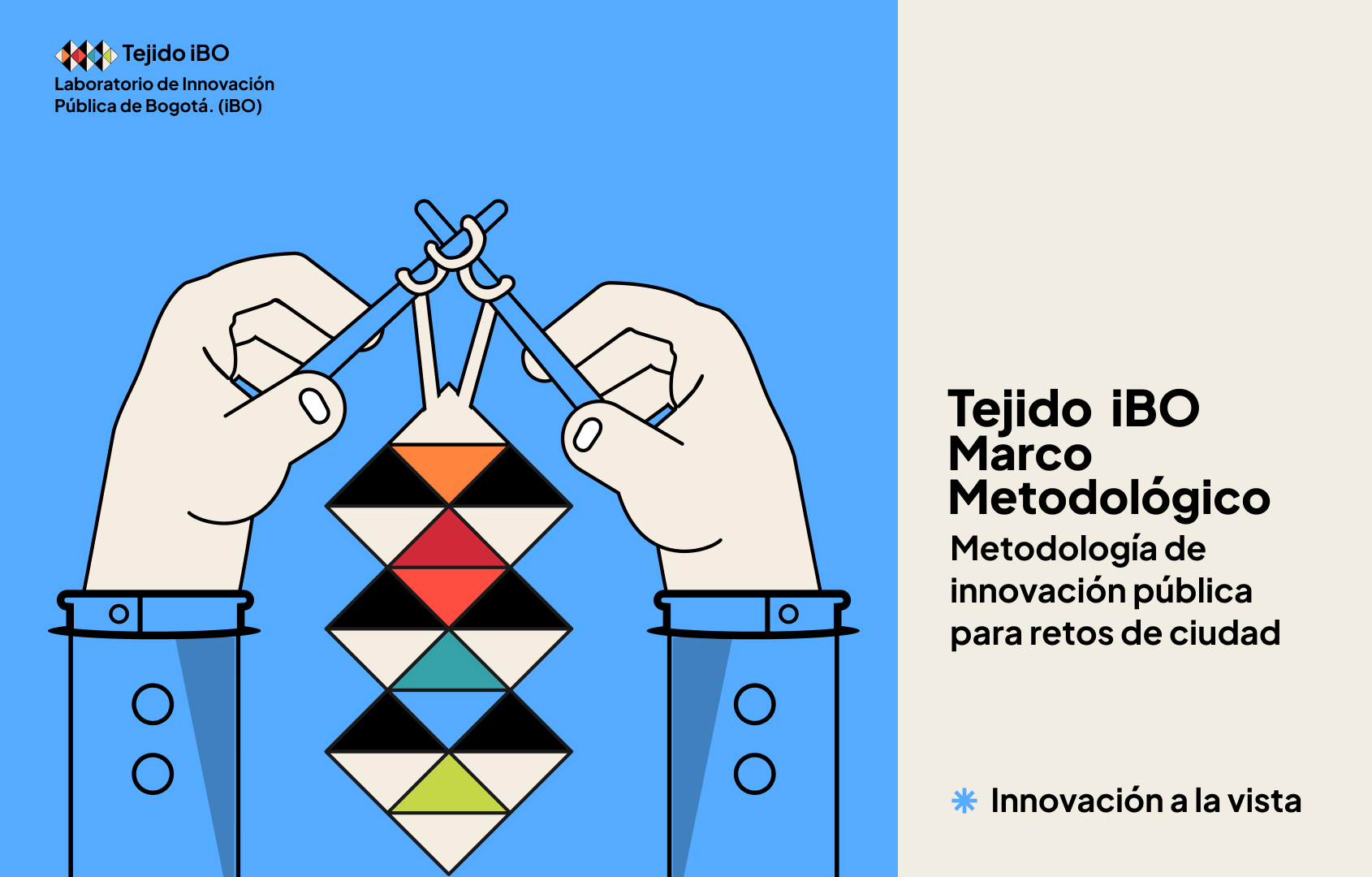 Tejido iBO
Laboratorio de Innovación Pública de Bogotá. (iBO)

Tejido iBO
Marco Metodológico
Metodología de innovación pública para retos de ciudad

Innovación a la vista